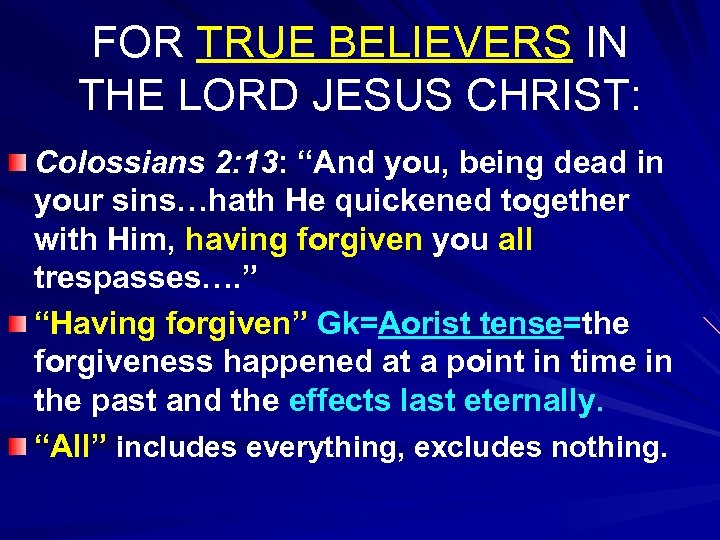 FOR TRUE BELIEVERS IN THE LORD JESUS CHRIST:

Colossians 2:13: “And you, being dead in your sins…hath He quickened together with Him, having forgiven you all trespasses….”

“Having forgiven” Gk=Aorist tense=the forgiveness happened at a point in time in the past and the effects last eternally.

“All” includes everything, excludes nothing.